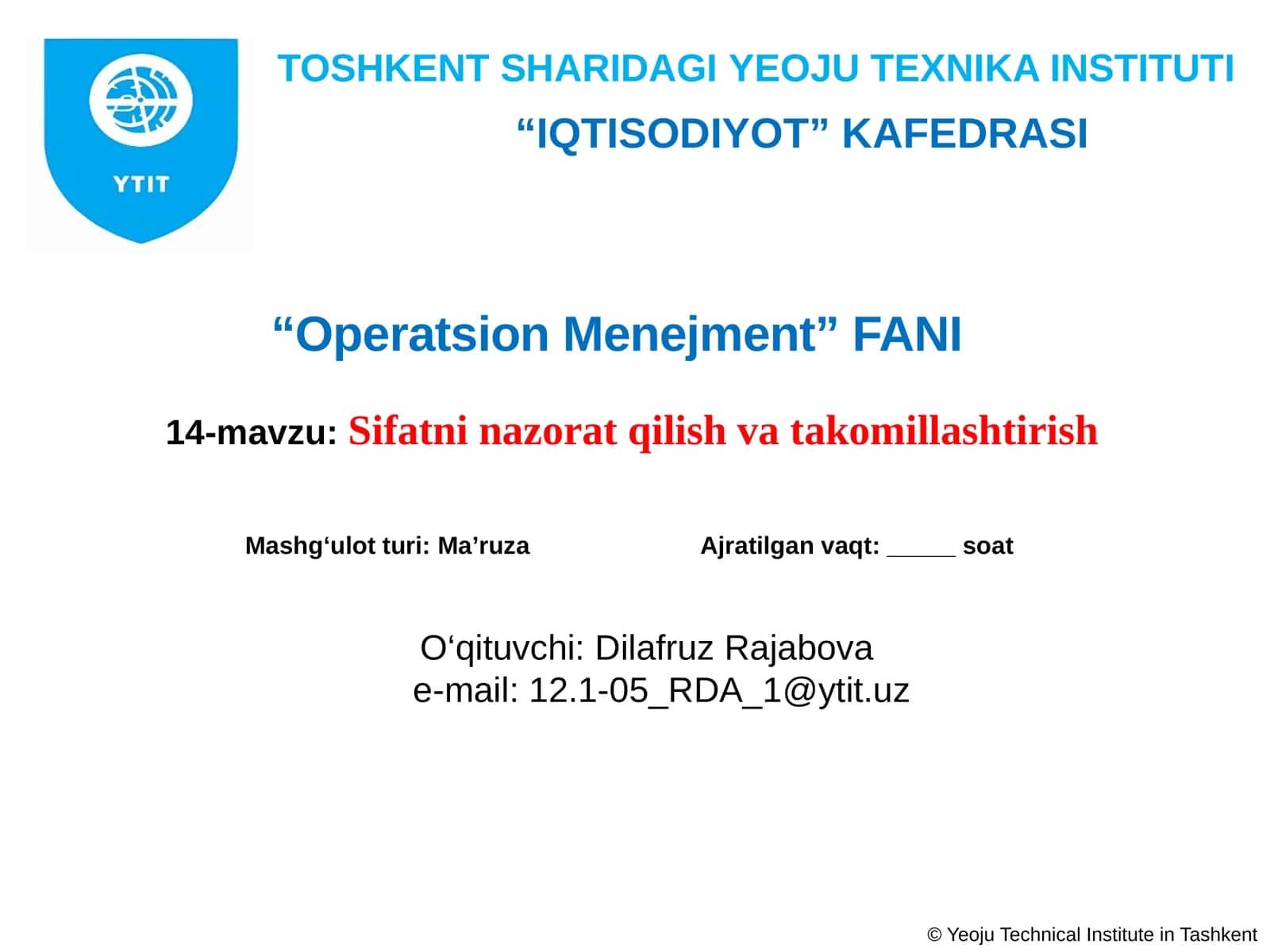 YTIT

TOSHKENT SHARIDAGI YEOJU TEXNIKA INSTITUTI
“IQTISODIYOT” KAFEDRASI

“Operatsion Menejment” FANI

14-mavzu: Sifatni nazorat qilish va takomillashtirish

Mashg‘ulot turi: Ma’ruza

Ajratilgan vaqt: _____ soat

O‘qituvchi: Dilafruz Rajabova
e-mail: 12.1-05_RDA_1@ytit.uz

© Yeoju Technical Institute in Tashkent